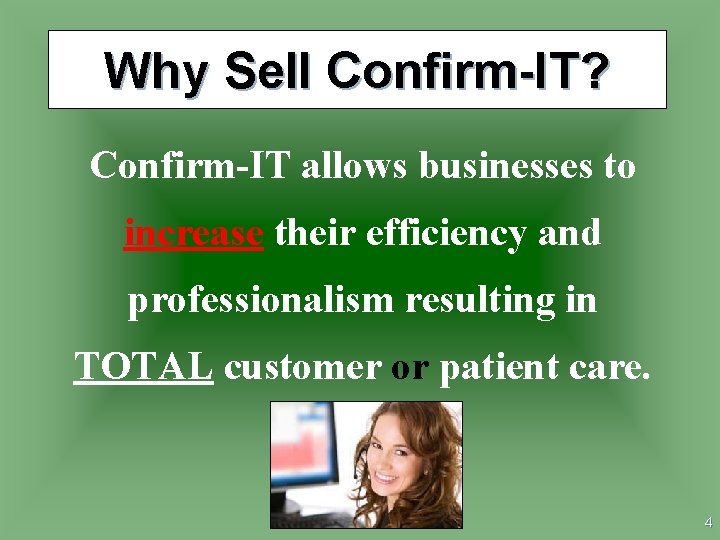 Why Sell Confirm-IT?

Confirm-IT allows businesses to increase their efficiency and professionalism resulting in TOTAL customer or patient care.

4